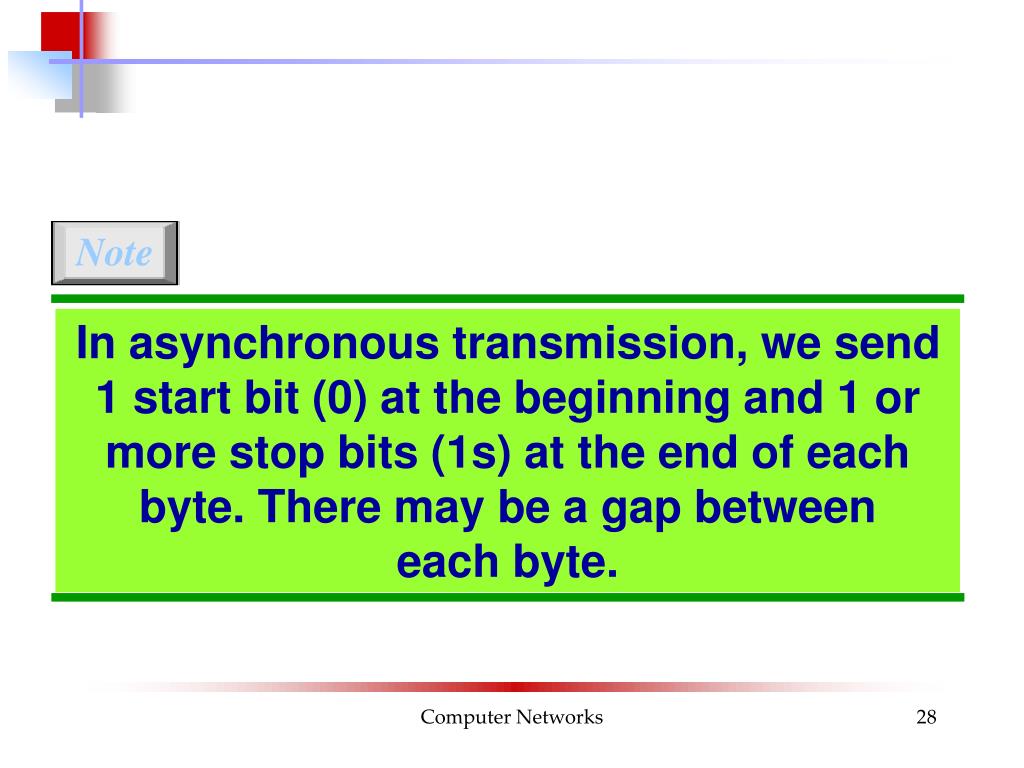 Note

In asynchronous transmission, we send 1 start bit (0) at the beginning and 1 or more stop bits (1s) at the end of each byte. There may be a gap between each byte.

Computer Networks

28